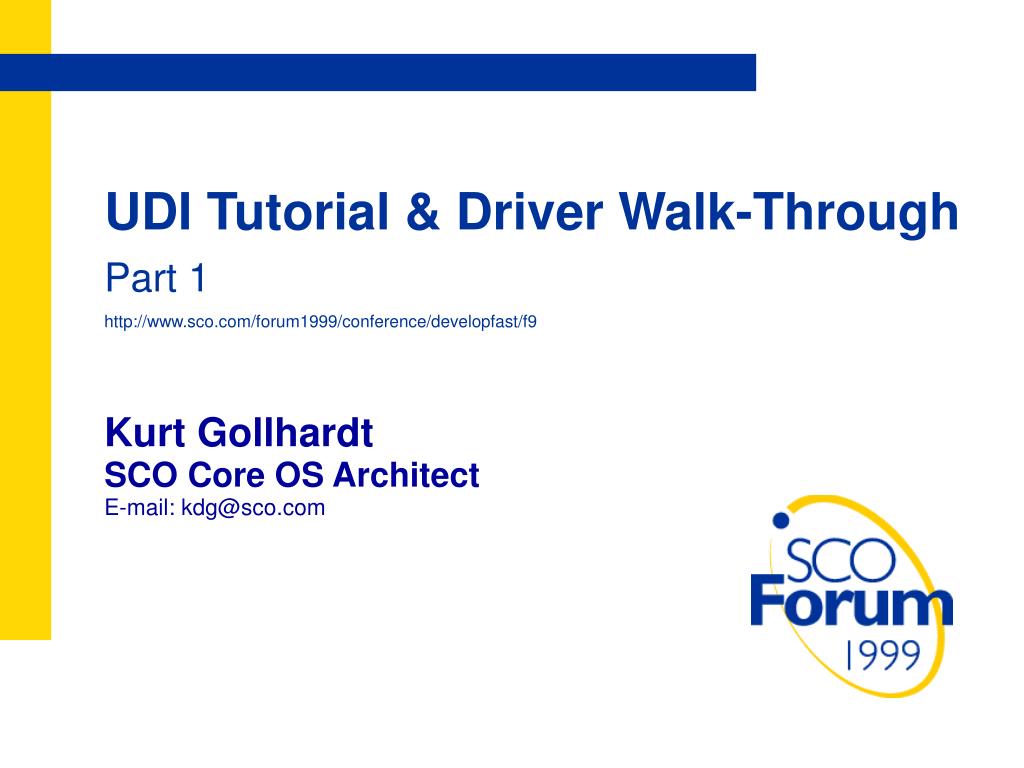 UDI Tutorial & Driver Walk-Through

Part 1

http://www.sco.com/forum1999/conference/developfast/f9

Kurt Gollhardt
SCO Core OS Architect
E-mail: kdg@sco.com

SCO
Forum
1999